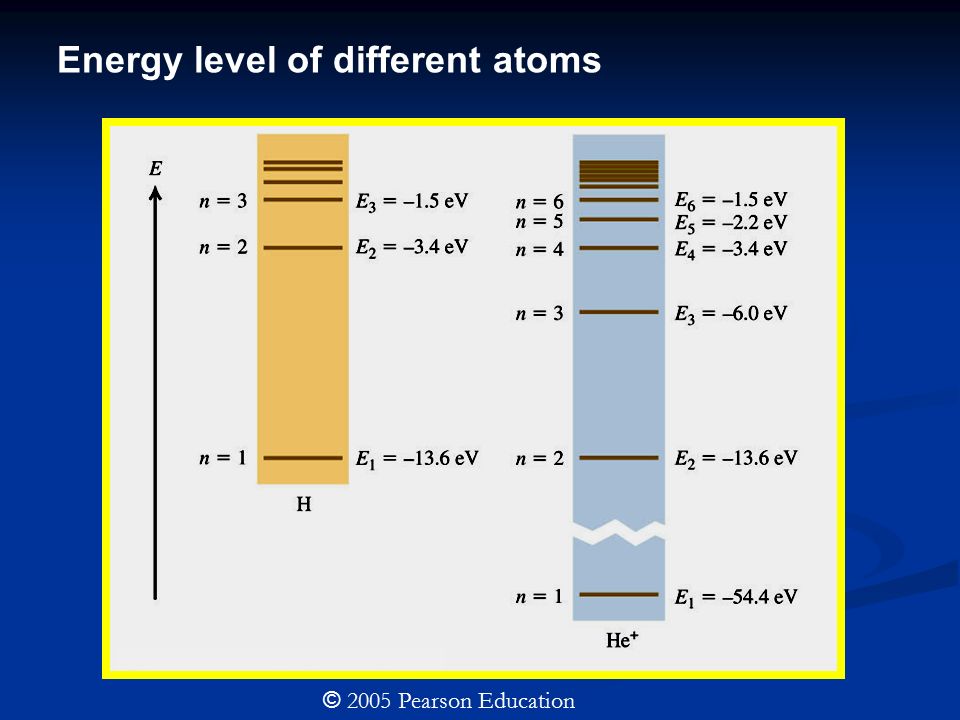 Energy level of different atoms

$E$

$n = 3$ $E_3 = -1.5$ eV
$n = 2$ $E_2 = -3.4$ eV
$n = 1$ $E_1 = -13.6$ eV
H

$n = 6$ $E_6 = -1.5$ eV
$n = 5$ $E_5 = -2.2$ eV
$n = 4$ $E_4 = -3.4$ eV
$n = 3$ $E_3 = -6.0$ eV
$n = 2$ $E_2 = -13.6$ eV
$n = 1$ $E_1 = -54.4$ eV
$He^+$

© 2005 Pearson Education